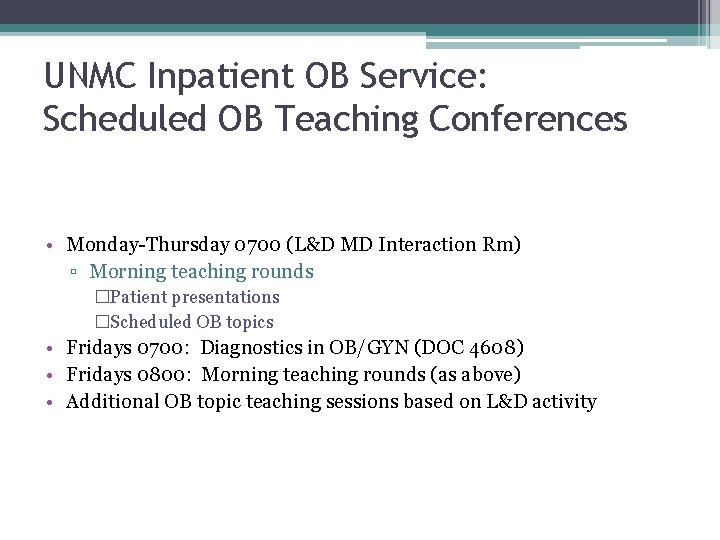 UNMC Inpatient OB Service: Scheduled OB Teaching Conferences

• Monday-Thursday 0700 (L&D MD Interaction Rm)
▫ Morning teaching rounds
□Patient presentations
□Scheduled OB topics
• Fridays 0700: Diagnostics in OB/GYN (DOC 4608)
• Fridays 0800: Morning teaching rounds (as above)
• Additional OB topic teaching sessions based on L&D activity